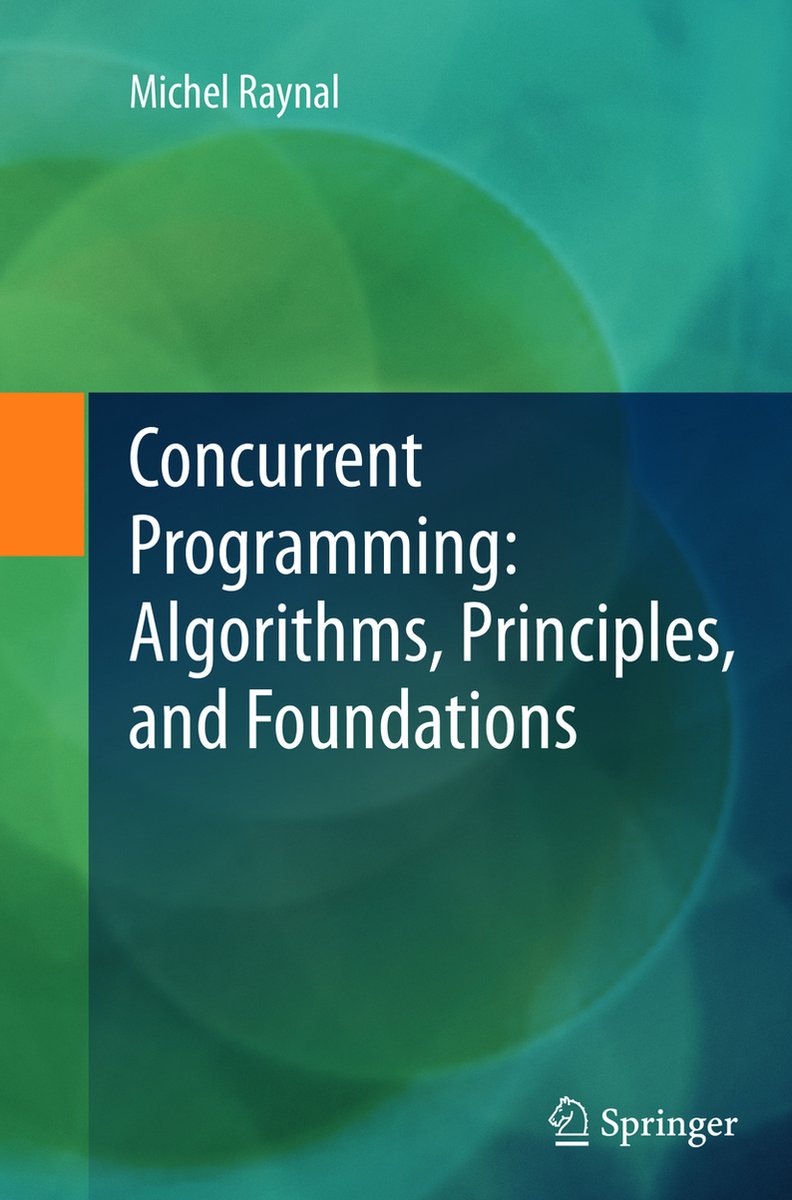 Michel Raynal

Concurrent Programming: Algorithms, Principles, and Foundations

Springer